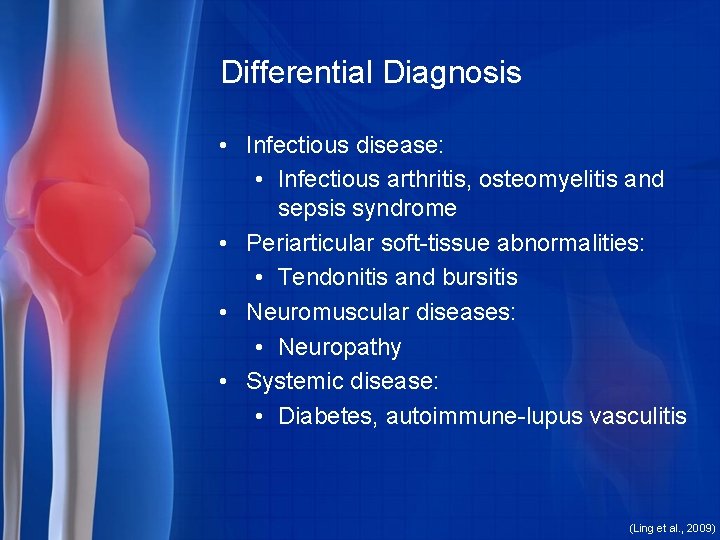 Differential Diagnosis

• Infectious disease:
  • Infectious arthritis, osteomyelitis and sepsis syndrome
• Periarticular soft-tissue abnormalities:
  • Tendonitis and bursitis
• Neuromuscular diseases:
  • Neuropathy
• Systemic disease:
  • Diabetes, autoimmune-lupus vasculitis

(Ling et al., 2009)